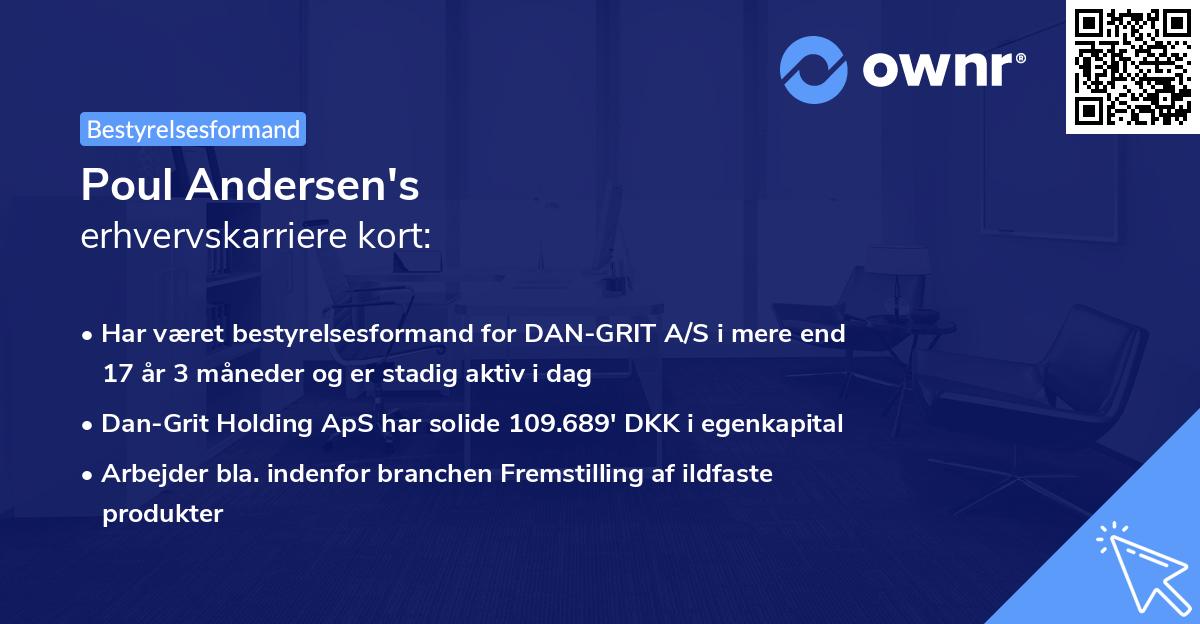 ownr®

Bestyrelsesformand

Poul Andersen's
erhvervskarriere kort:

• Har været bestyrelsesformand for DAN-GRIT A/S i mere end 17 år 3 måneder og er stadig aktiv i dag

• Dan-Grit Holding ApS har solide 109.689' DKK i egenkapital

• Arbejder bla. indenfor branchen Fremstilling af ildfaste produkter